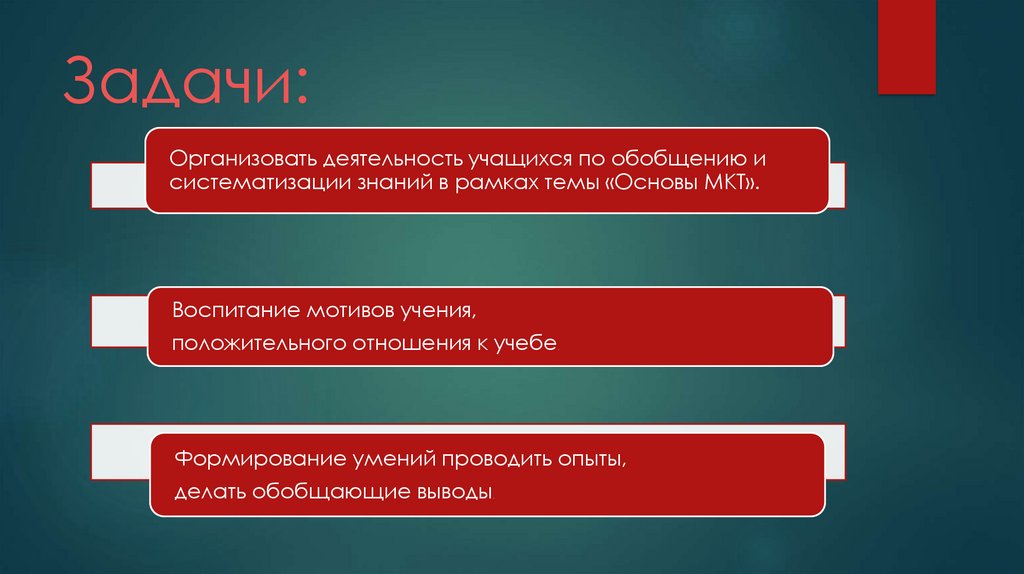 Задачи:

Организовать деятельность учащихся по обобщению и систематизации знаний в рамках темы «Основы МКТ».

Воспитание мотивов учения,
положительного отношения к учебе

Формирование умений проводить опыты,
делать обобщающие выводы